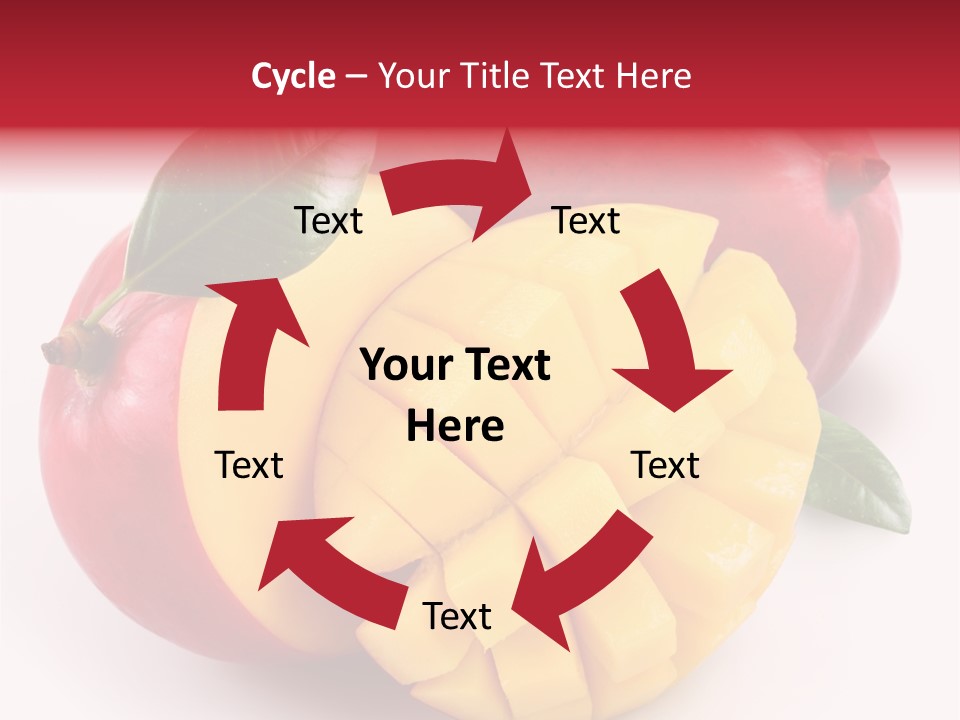 Cycle – Your Title Text Here

Text

Text

Your Text Here

Text

Text

Text